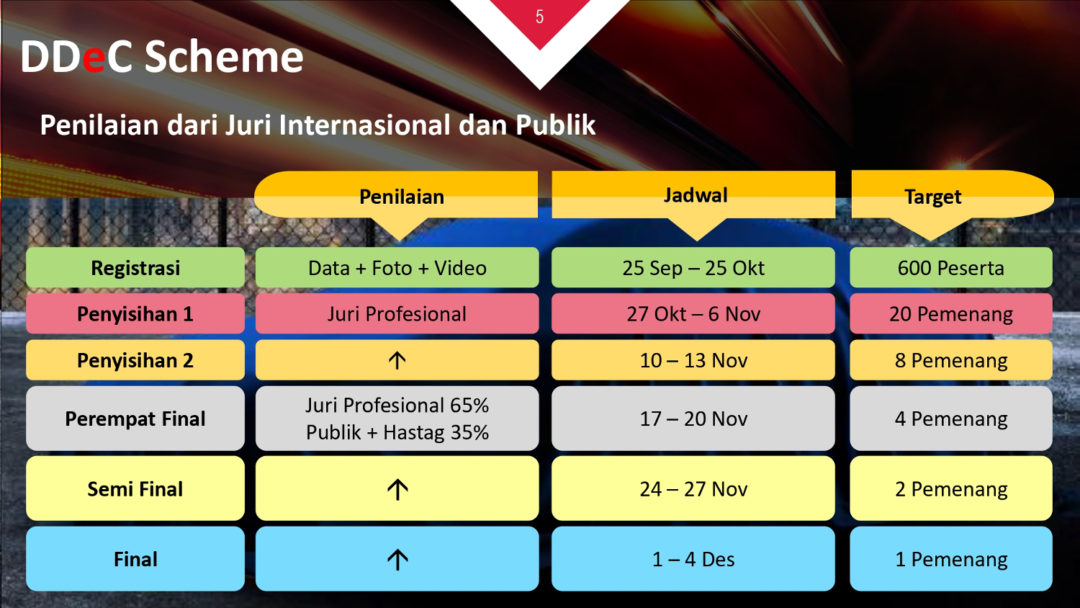 5

DDeC Scheme

Penilaian dari Juri Internasional dan Publik

|  | Penilaian | Jadwal | Target |
|---|---|---|---|
| Registrasi | Data + Foto + Video | 25 Sep – 25 Okt | 600 Peserta |
| Penyisihan 1 | Juri Profesional | 27 Okt – 6 Nov | 20 Pemenang |
| Penyisihan 2 | ↑ | 10 – 13 Nov | 8 Pemenang |
| Perempat Final | Juri Profesional 65% Publik + Hastag 35% | 17 – 20 Nov | 4 Pemenang |
| Semi Final | ↑ | 24 – 27 Nov | 2 Pemenang |
| Final | ↑ | 1 – 4 Des | 1 Pemenang |